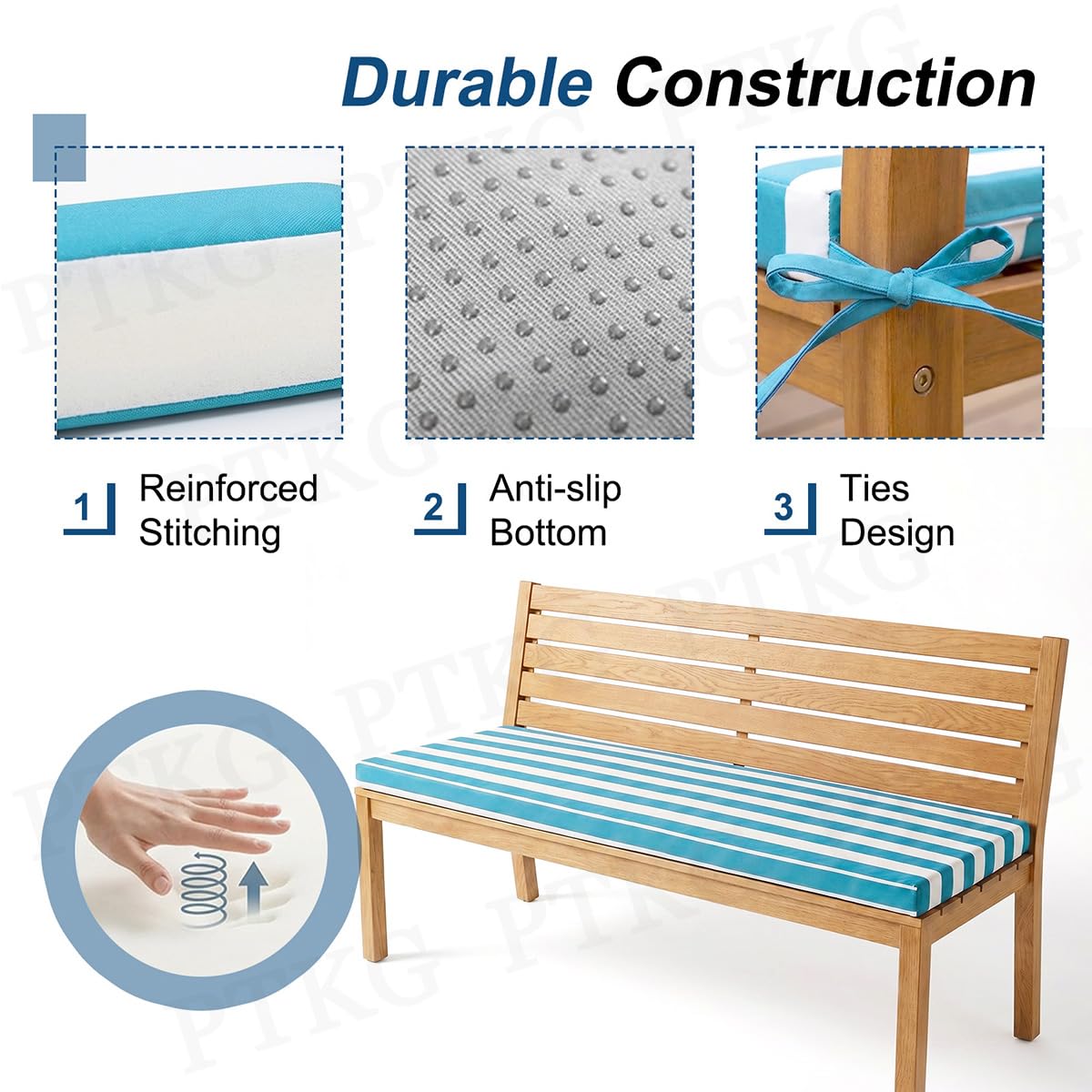 Durable Construction

1 Reinforced Stitching

2 Anti-slip Bottom

3 Ties Design

PTKG